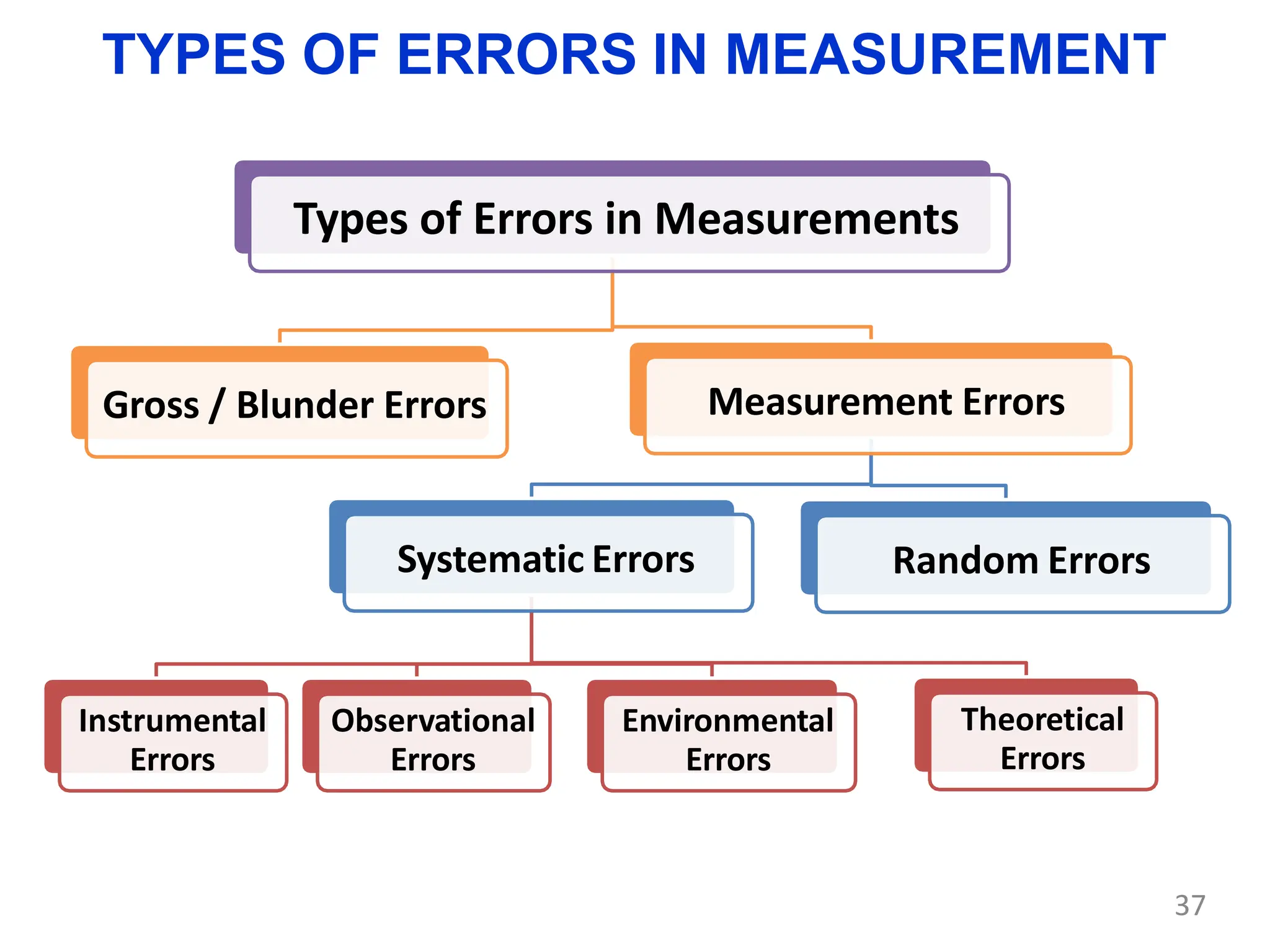 TYPES OF ERRORS IN MEASUREMENT

Types of Errors in Measurements

Gross / Blunder Errors

Measurement Errors

Systematic Errors

Random Errors

Instrumental Errors

Observational Errors

Environmental Errors

Theoretical Errors

37